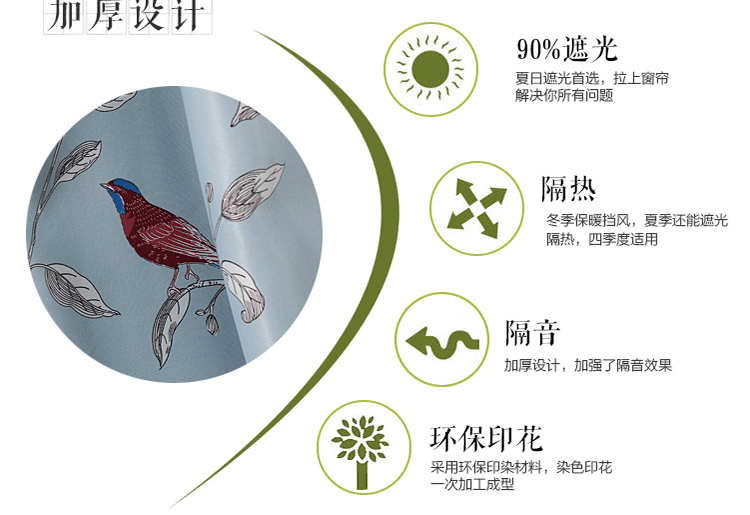 加厚设计

90%遮光
夏日遮光首选，拉上窗帘解决你所有问题

隔热
冬季保暖挡风，夏季还能遮光隔热，四季度适用

隔音
加厚设计，加强了隔音效果

环保印花
采用环保印染材料，染色印花一次加工成型